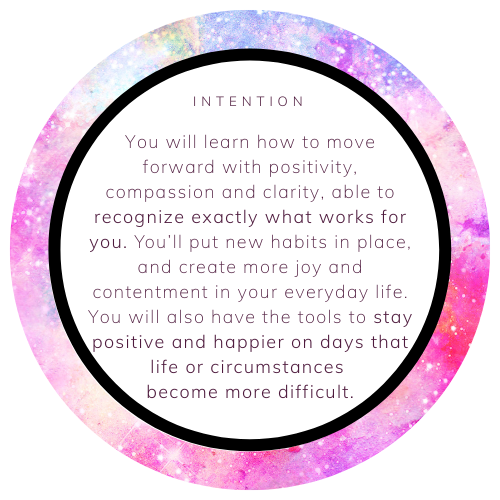 INTENTION

You will learn how to move forward with positivity, compassion and clarity, able to recognize exactly what works for you. You'll put new habits in place, and create more joy and contentment in your everyday life. You will also have the tools to stay positive and happier on days that life or circumstances become more difficult.